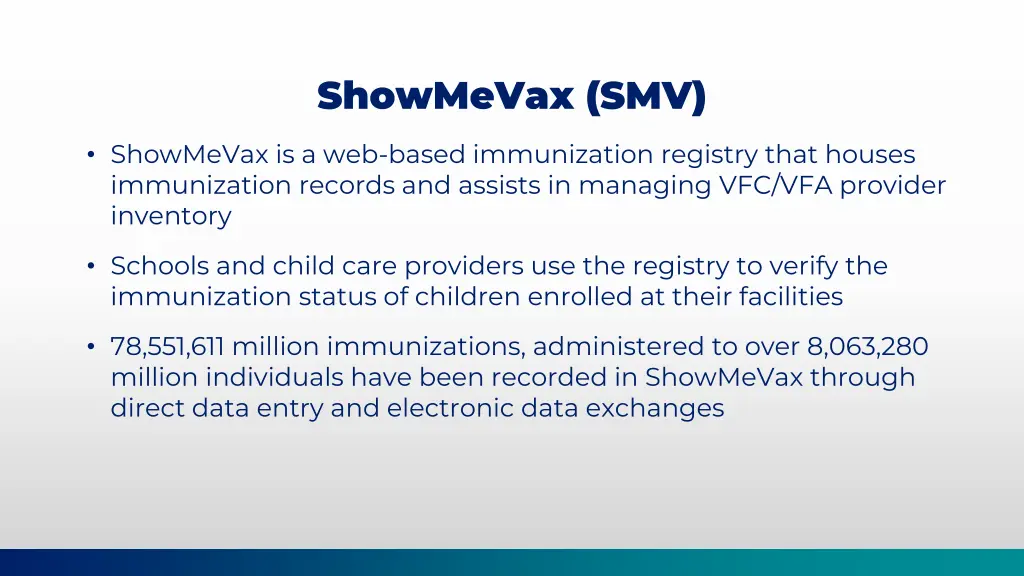 ShowMeVax (SMV)

• ShowMeVax is a web-based immunization registry that houses immunization records and assists in managing VFC/VFA provider inventory

• Schools and child care providers use the registry to verify the immunization status of children enrolled at their facilities

• 78,551,611 million immunizations, administered to over 8,063,280 million individuals have been recorded in ShowMeVax through direct data entry and electronic data exchanges